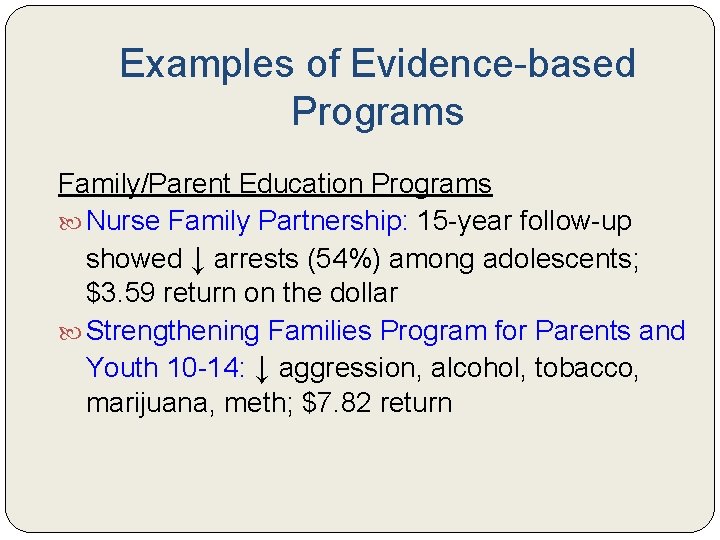 Examples of Evidence-based Programs

Family/Parent Education Programs

Nurse Family Partnership: 15-year follow-up showed ↓ arrests (54%) among adolescents; \$3.59 return on the dollar

Strengthening Families Program for Parents and Youth 10-14: ↓ aggression, alcohol, tobacco, marijuana, meth; \$7.82 return